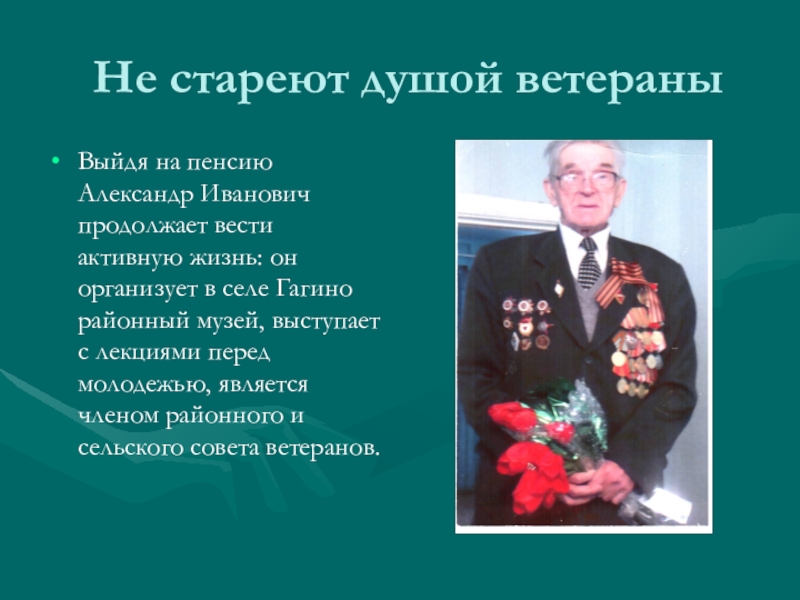 Не стареют душой ветераны

• Выйдя на пенсию Александр Иванович продолжает вести активную жизнь: он организует в селе Гагино районный музей, выступает с лекциями перед молодежью, является членом районного и сельского совета ветеранов.